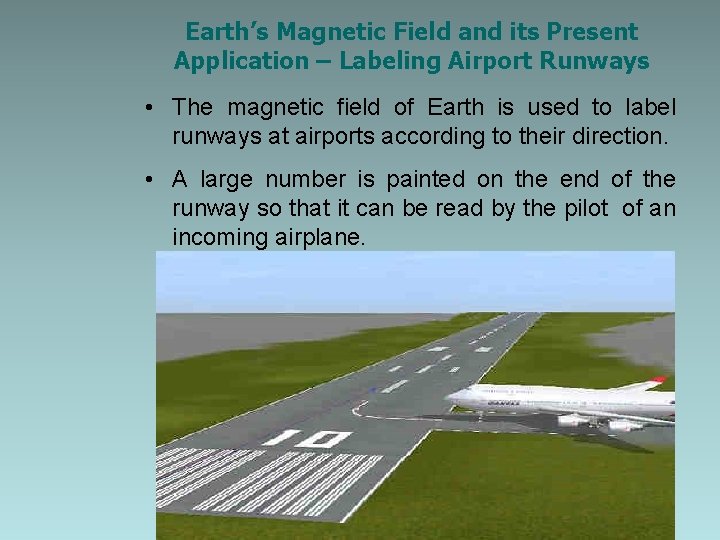 Earth's Magnetic Field and its Present Application – Labeling Airport Runways

• The magnetic field of Earth is used to label runways at airports according to their direction.

• A large number is painted on the end of the runway so that it can be read by the pilot of an incoming airplane.

10